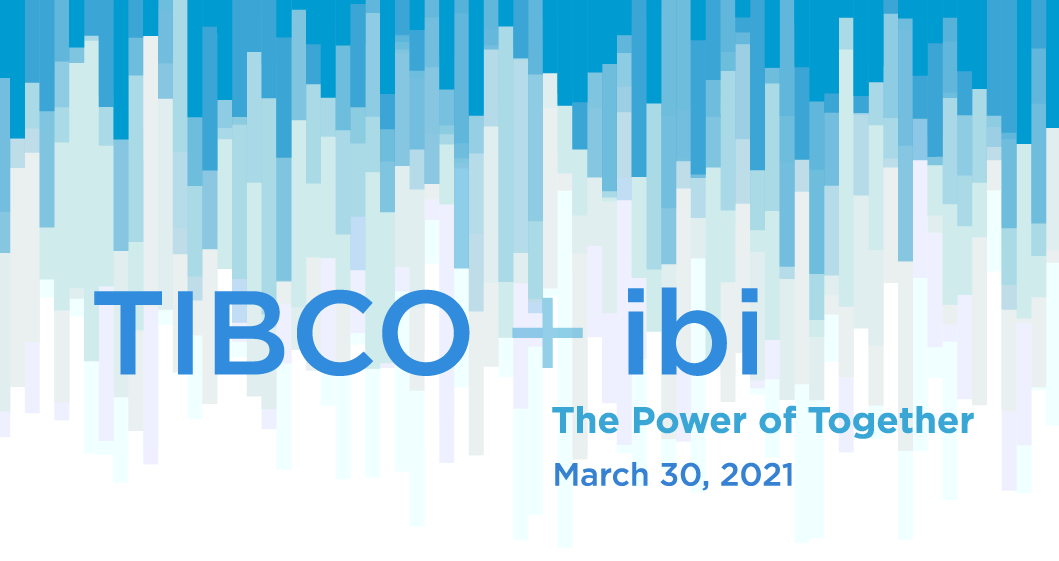 TIBCO + ibi

The Power of Together

March 30, 2021